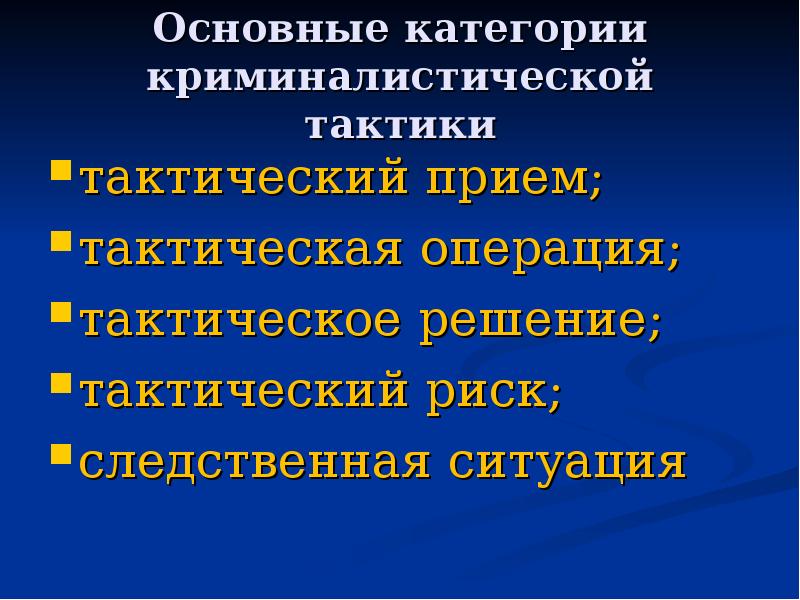 Основные категории криминалистической тактики

- тактический прием;
- тактическая операция;
- тактическое решение;
- тактический риск;
- следственная ситуация